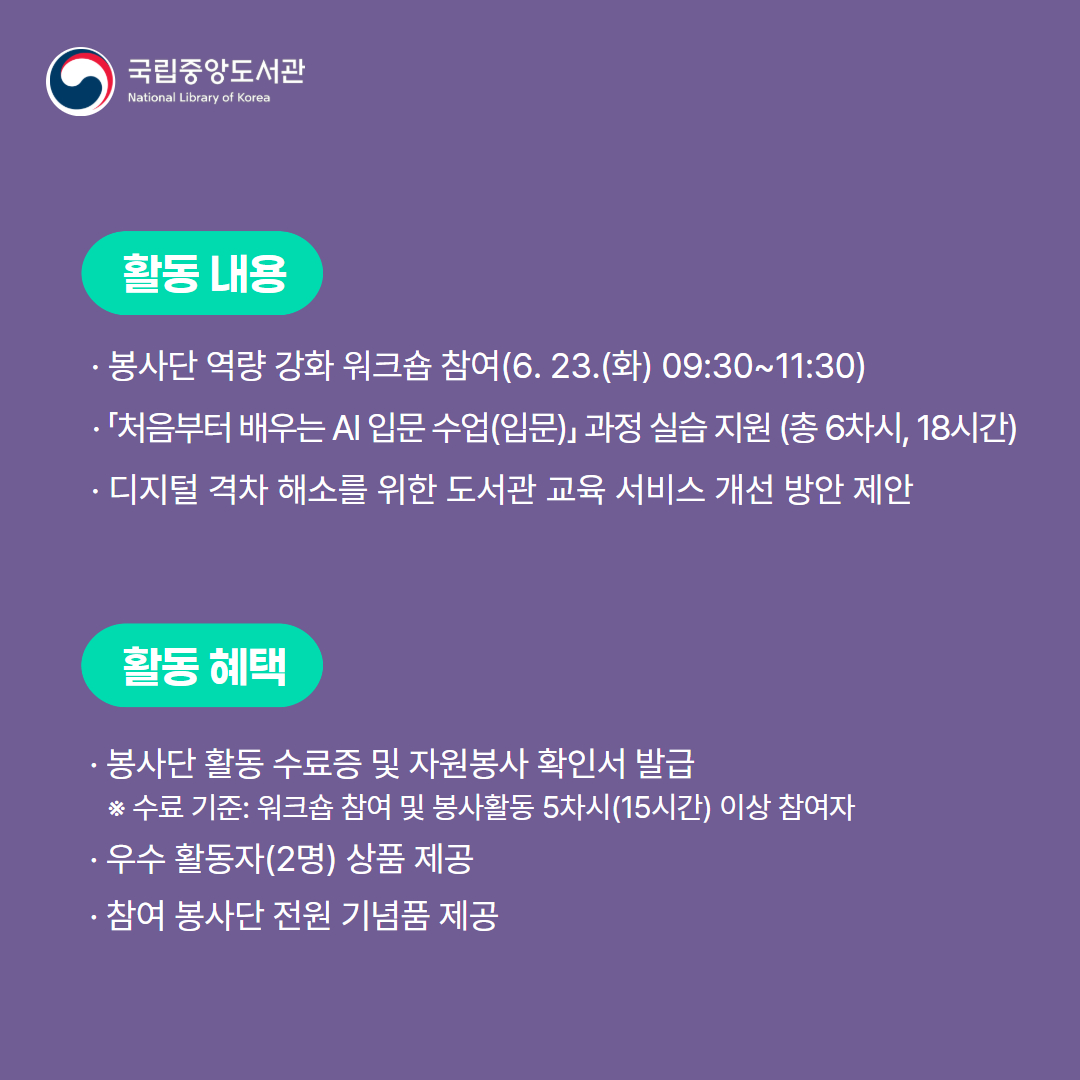 국립중앙도서관
National Library of Korea

활동 내용

· 봉사단 역량 강화 워크숍 참여(6. 23.(화) 09:30~11:30)
· 「처음부터 배우는 AI 입문 수업(입문)」 과정 실습 지원 (총 6차시, 18시간)
· 디지털 격차 해소를 위한 도서관 교육 서비스 개선 방안 제안

활동 혜택

· 봉사단 활동 수료증 및 자원봉사 확인서 발급
※ 수료 기준: 워크숍 참여 및 봉사활동 5차시(15시간) 이상 참여자
· 우수 활동자(2명) 상품 제공
· 참여 봉사단 전원 기념품 제공